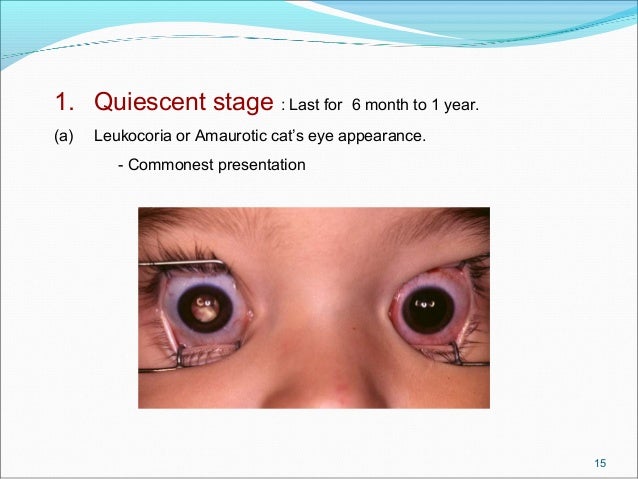 1. Quiescent stage : Last for 6 month to 1 year.

(a) Leukocoria or Amaurotic cat's eye appearance.

- Commonest presentation

15